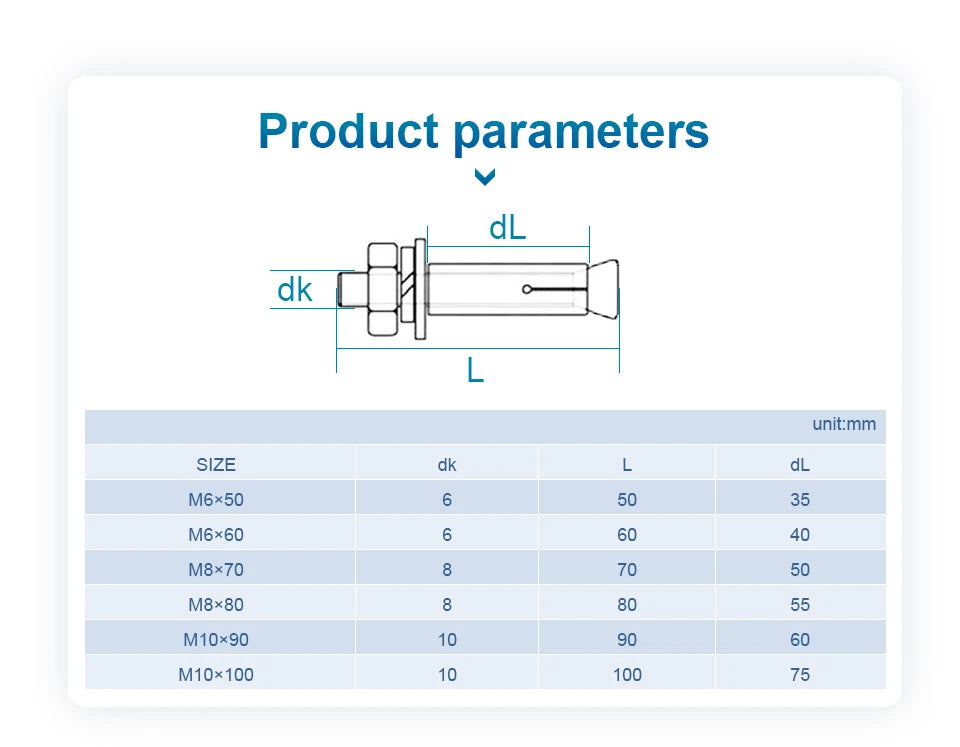 Product parameters

dL

dk

L

unit:mm

| SIZE | dk | L | dL |
|---|---|---|---|
| M6×50 | 6 | 50 | 35 |
| M6×60 | 6 | 60 | 40 |
| M8×70 | 8 | 70 | 50 |
| M8×80 | 8 | 80 | 55 |
| M10×90 | 10 | 90 | 60 |
| M10×100 | 10 | 100 | 75 |